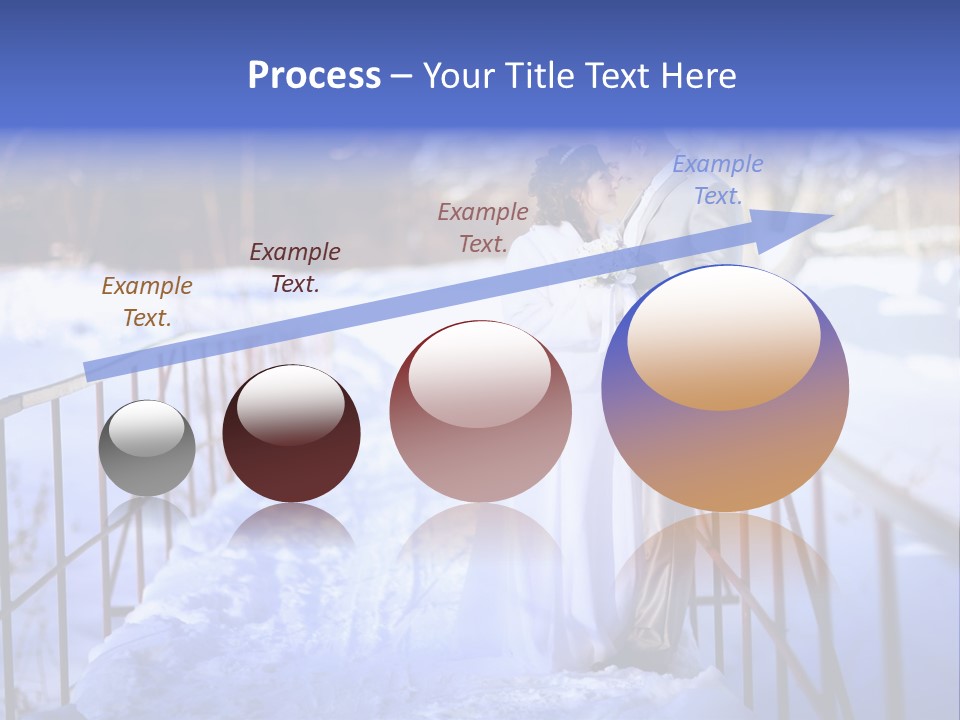 Process – Your Title Text Here

Example Text.

Example Text.

Example Text.

Example Text.